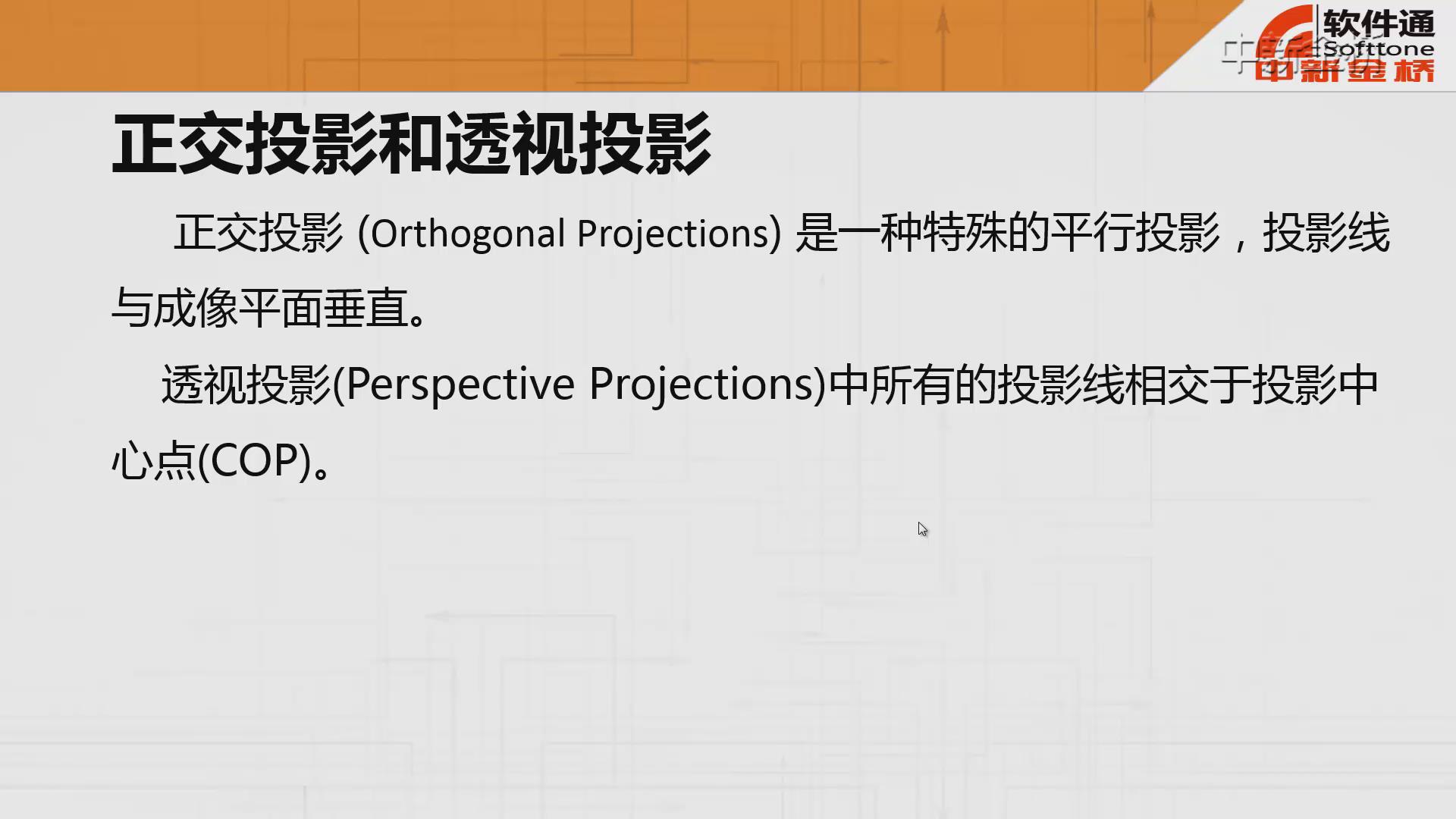 软件通
Softtone
中新金桥

正交投影和透视投影

正交投影 (Orthogonal Projections) 是一种特殊的平行投影，投影线与成像平面垂直。

透视投影(Perspective Projections)中所有的投影线相交于投影中心点(COP)。